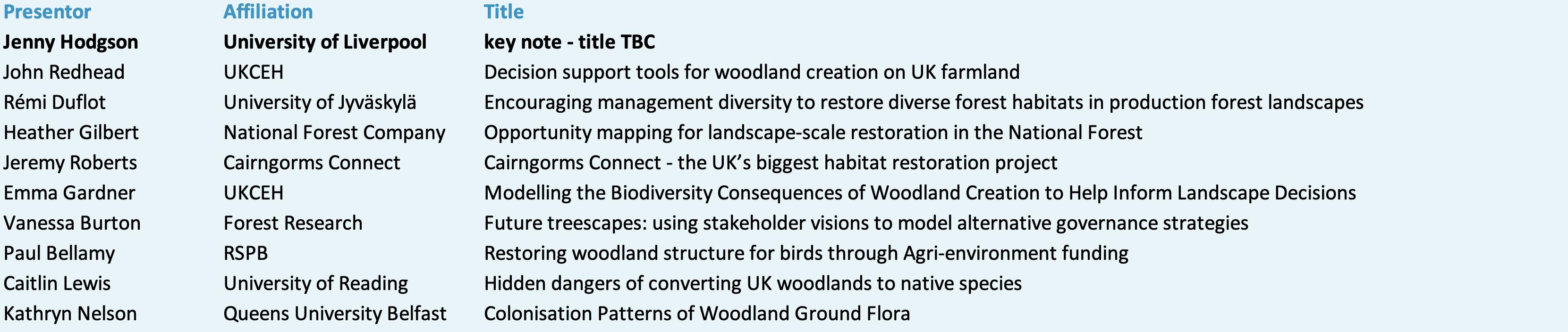 | Presentor | Affiliation | Title |
|---|---|---|
| Jenny Hodgson | University of Liverpool | key note - title TBC |
| John Redhead | UKCEH | Decision support tools for woodland creation on UK farmland |
| Rémi Duflot | University of Jyväskylä | Encouraging management diversity to restore diverse forest habitats in production forest landscapes |
| Heather Gilbert | National Forest Company | Opportunity mapping for landscape-scale restoration in the National Forest |
| Jeremy Roberts | Cairngorms Connect | Cairngorms Connect - the UK's biggest habitat restoration project |
| Emma Gardner | UKCEH | Modelling the Biodiversity Consequences of Woodland Creation to Help Inform Landscape Decisions |
| Vanessa Burton | Forest Research | Future treescapes: using stakeholder visions to model alternative governance strategies |
| Paul Bellamy | RSPB | Restoring woodland structure for birds through Agri-environment funding |
| Caitlin Lewis | University of Reading | Hidden dangers of converting UK woodlands to native species |
| Kathryn Nelson | Queens University Belfast | Colonisation Patterns of Woodland Ground Flora |